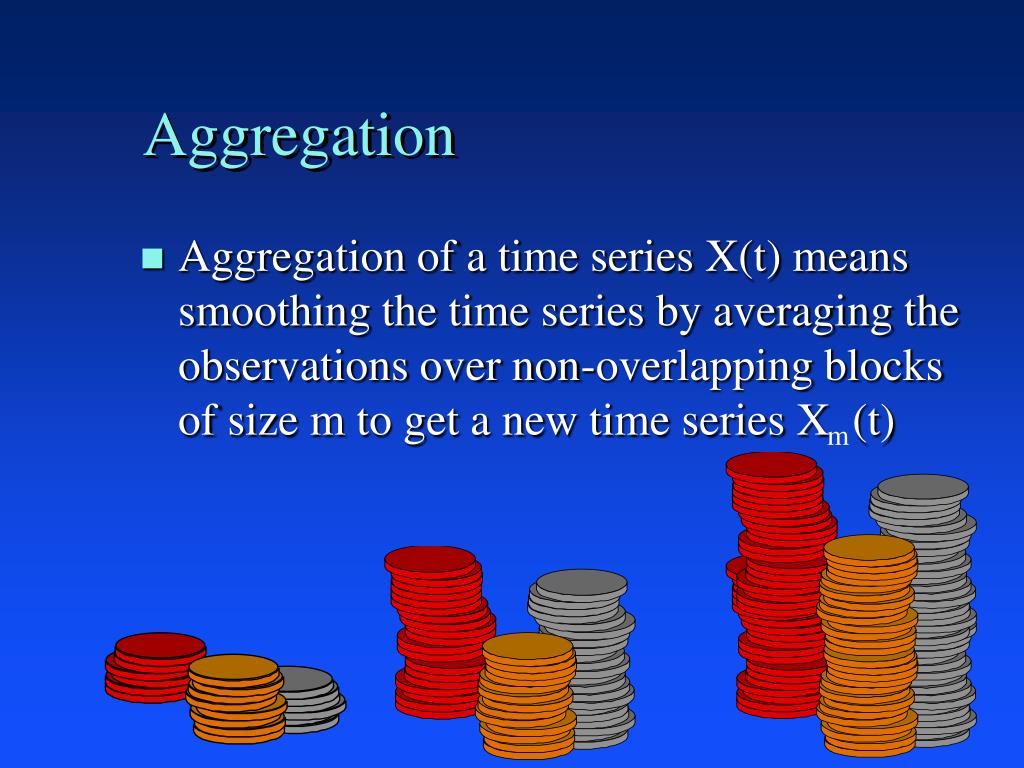 Aggregation

■ Aggregation of a time series X(t) means smoothing the time series by averaging the observations over non-overlapping blocks of size m to get a new time series $X_m(t)$